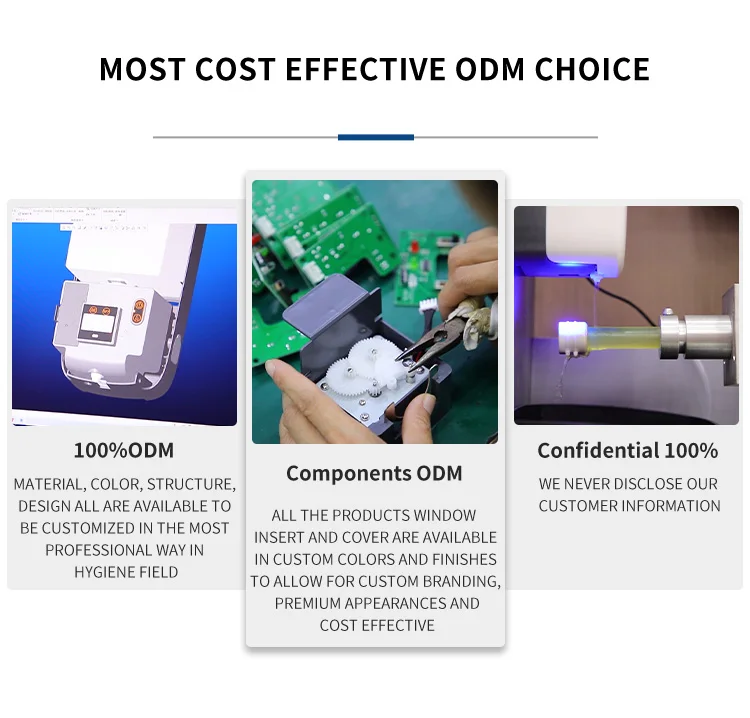 MOST COST EFFECTIVE ODM CHOICE

100%ODM

MATERIAL, COLOR, STRUCTURE, DESIGN ALL ARE AVAILABLE TO BE CUSTOMIZED IN THE MOST PROFESSIONAL WAY IN HYGIENE FIELD

Components ODM

ALL THE PRODUCTS WINDOW INSERT AND COVER ARE AVAILABLE IN CUSTOM COLORS AND FINISHES TO ALLOW FOR CUSTOM BRANDING, PREMIUM APPEARANCES AND COST EFFECTIVE

Confidential 100%

WE NEVER DISCLOSE OUR CUSTOMER INFORMATION